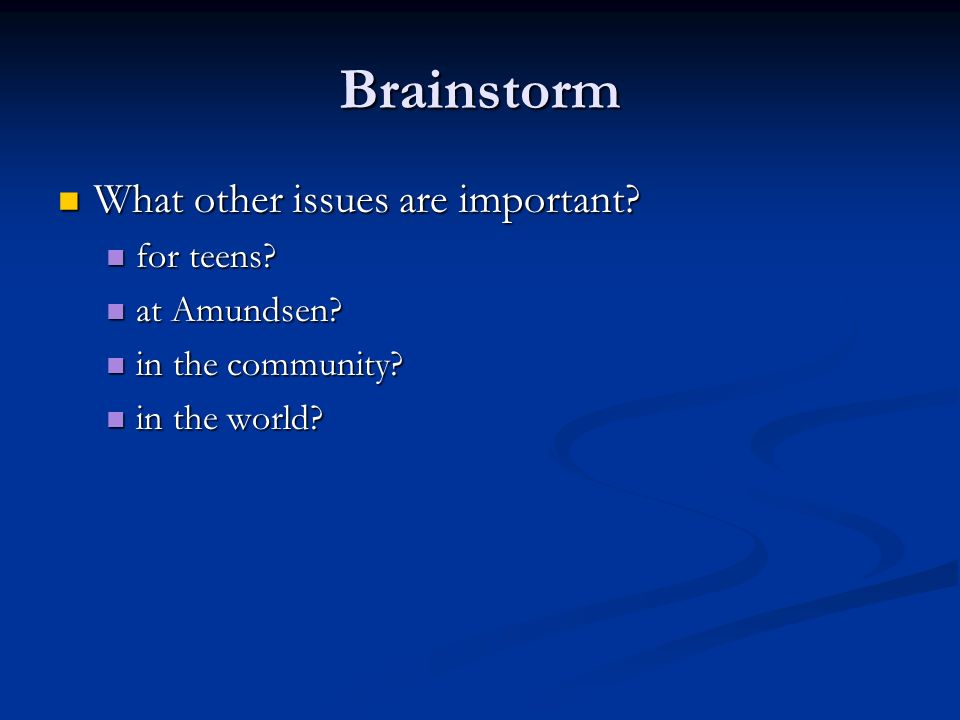 Brainstorm

What other issues are important?
for teens?
at Amundsen?
in the community?
in the world?